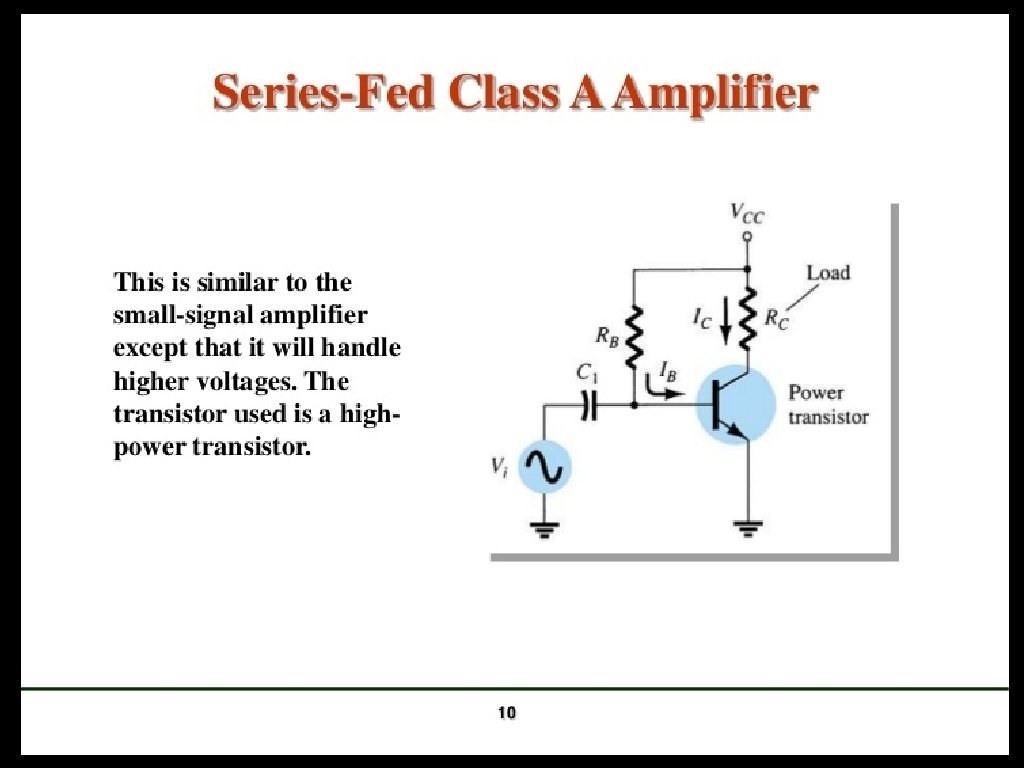 Series-Fed Class A Amplifier

This is similar to the small-signal amplifier except that it will handle higher voltages. The transistor used is a high-power transistor.

$V_{CC}$
Load
$R_B$
$I_C$
$R_C$
$C_1$
$I_B$
Power transistor
$V_i$

10